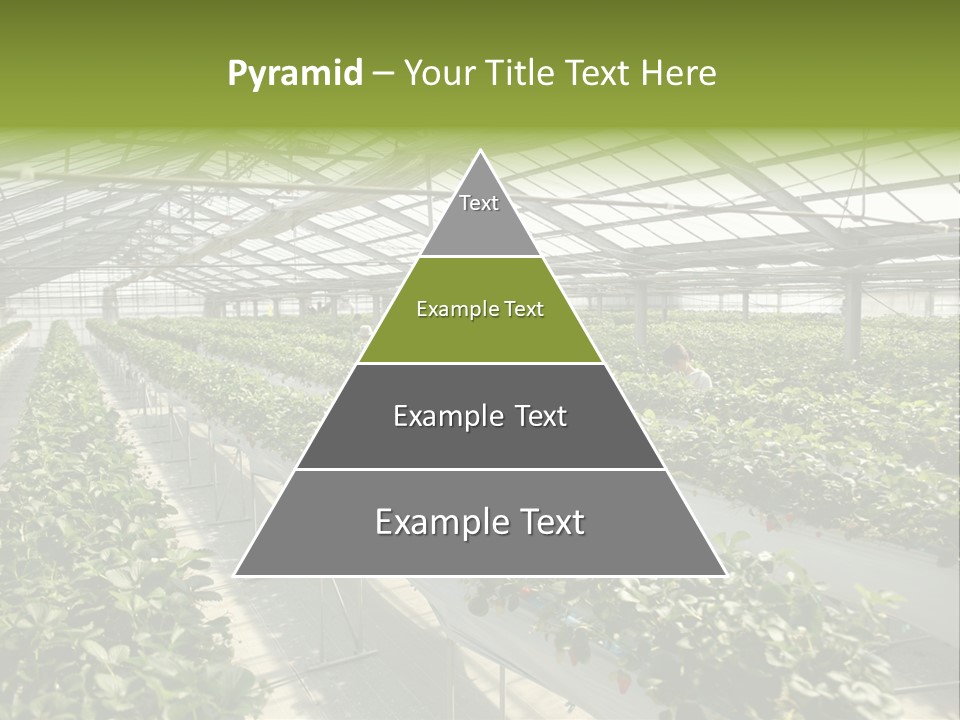 Pyramid – Your Title Text Here

Text

Example Text

Example Text

Example Text